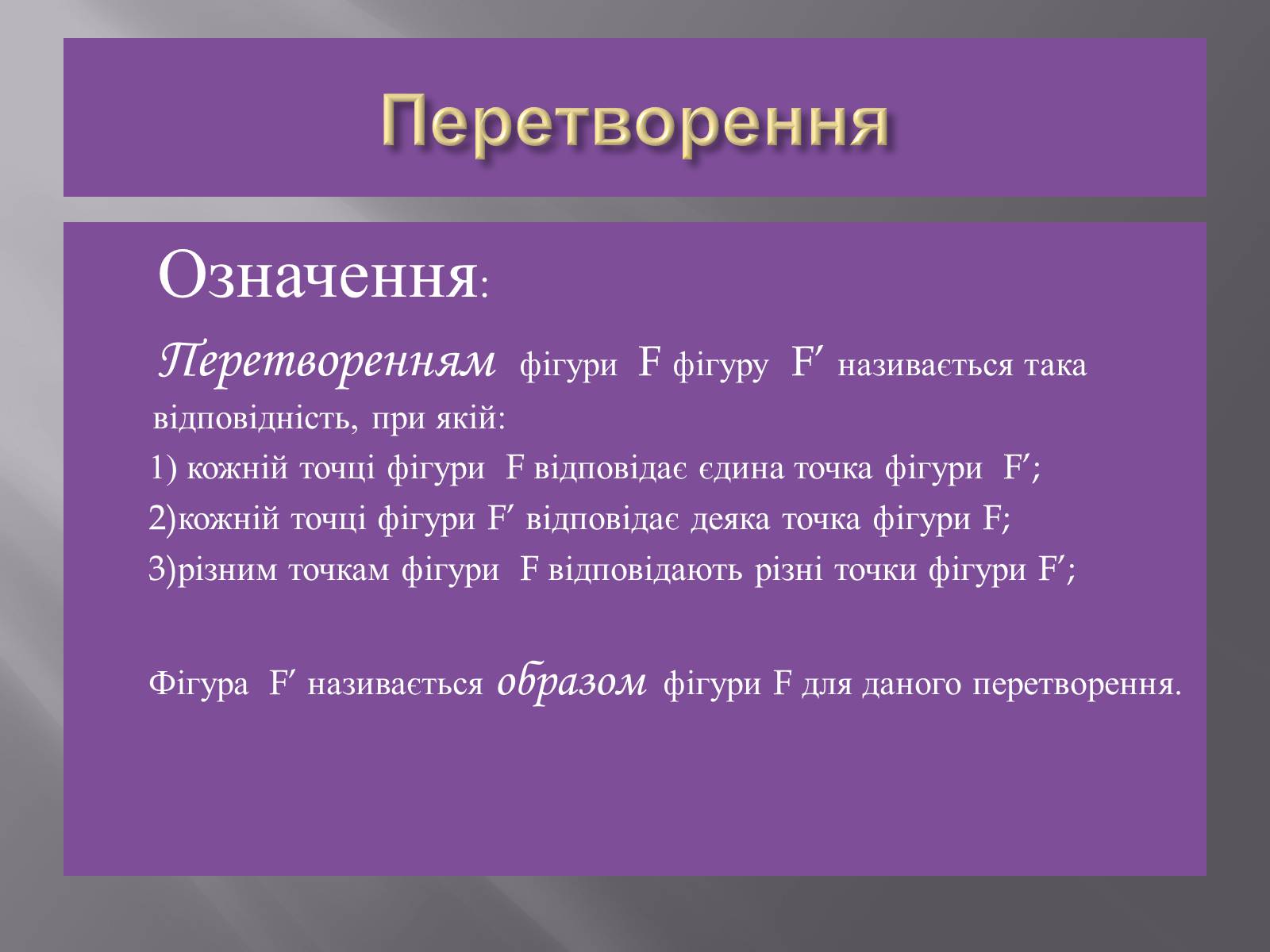 Перетворення

Означення:

Перетворенням фігури F фігуру F′ називається така відповідність, при якій:

1) кожній точці фігури F відповідає єдина точка фігури F′;

2)кожній точці фігури F′ відповідає деяка точка фігури F;

3)різним точкам фігури F відповідають різні точки фігури F′;

Фігура F′ називається образом фігури F для даного перетворення.